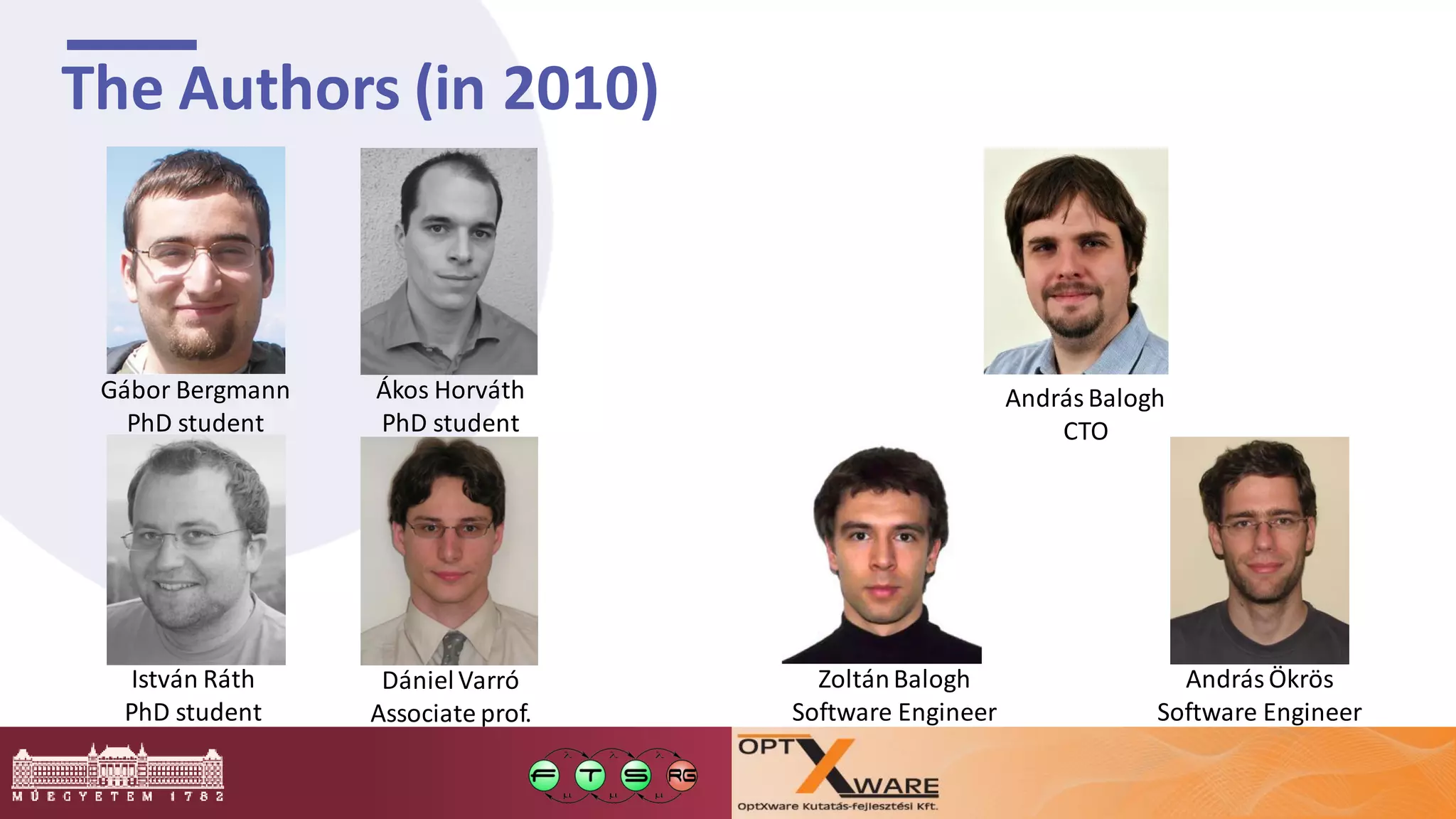 The Authors (in 2010)

Gábor Bergmann
PhD student

Ákos Horváth
PhD student

András Balogh
CTO

István Ráth
PhD student

Dániel Varró
Associate prof.

Zoltán Balogh
Software Engineer

András Ökrös
Software Engineer

MŰEGYETEM 1782

F T S RG

OPT X WARE
OptXware Kutatás-fejlesztési Kft.